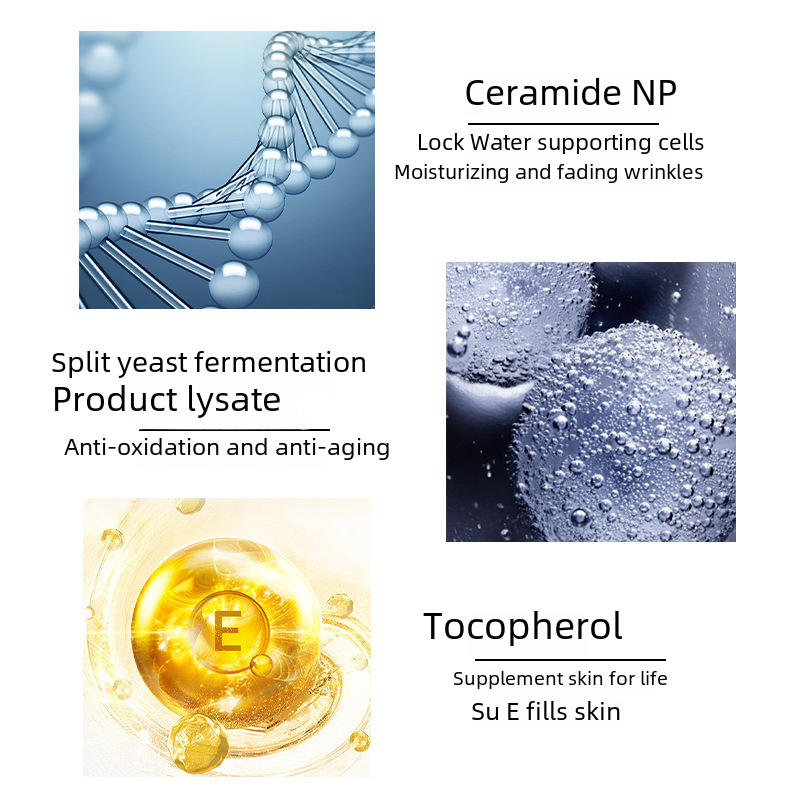 Ceramide NP

Lock Water supporting cells
Moisturizing and fading wrinkles

Split yeast fermentation
Product lysate

Anti-oxidation and anti-aging

E

Tocopherol

Supplement skin for life
Su E fills skin